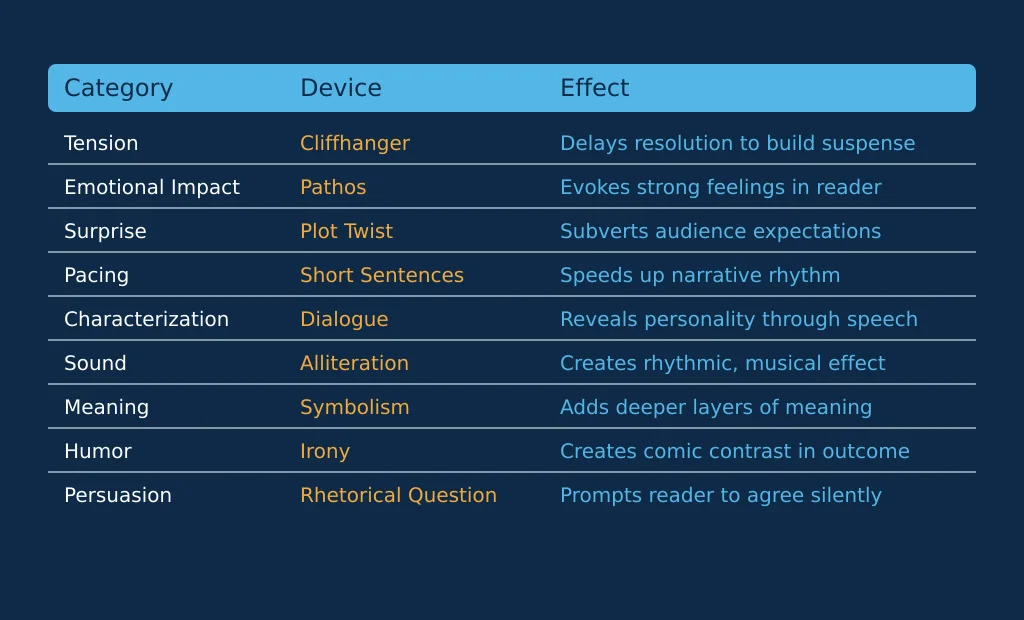 | Category | Device | Effect |
|---|---|---|
| Tension | Cliffhanger | Delays resolution to build suspense |
| Emotional Impact | Pathos | Evokes strong feelings in reader |
| Surprise | Plot Twist | Subverts audience expectations |
| Pacing | Short Sentences | Speeds up narrative rhythm |
| Characterization | Dialogue | Reveals personality through speech |
| Sound | Alliteration | Creates rhythmic, musical effect |
| Meaning | Symbolism | Adds deeper layers of meaning |
| Humor | Irony | Creates comic contrast in outcome |
| Persuasion | Rhetorical Question | Prompts reader to agree silently |